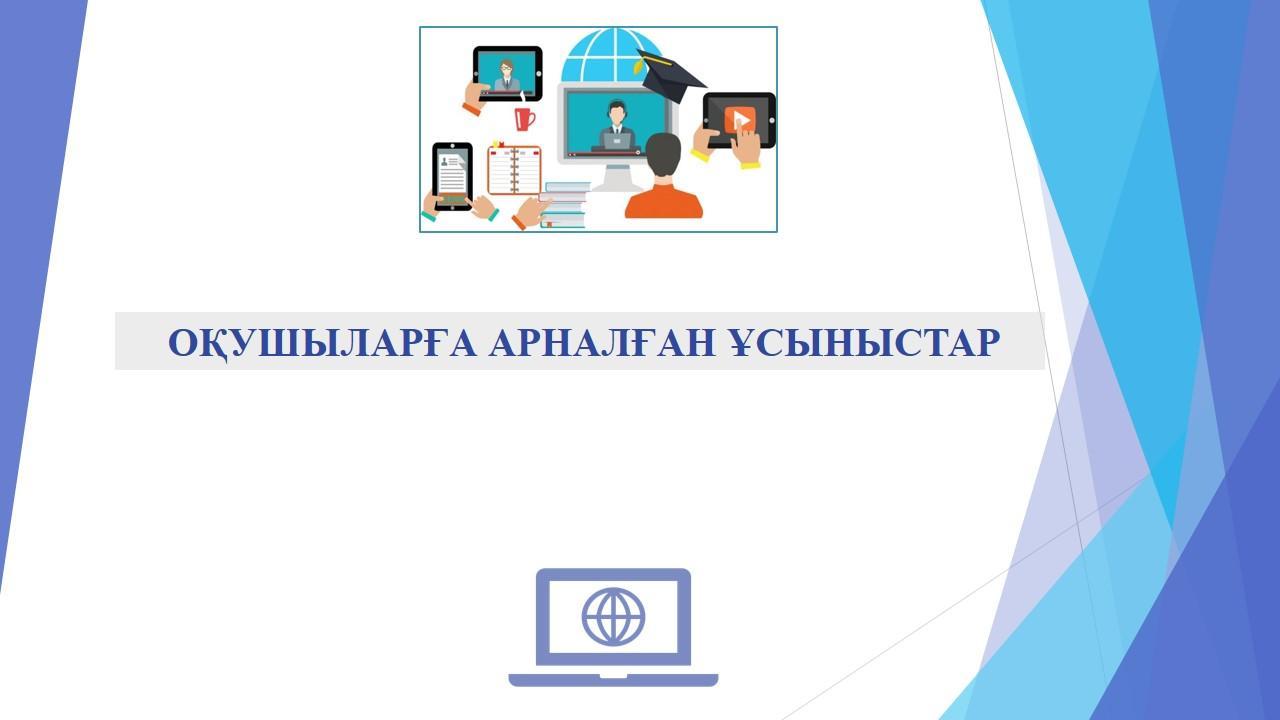 ОҚУШЫЛАРҒА АРНАЛҒАН ҰСЫНЫСТАР